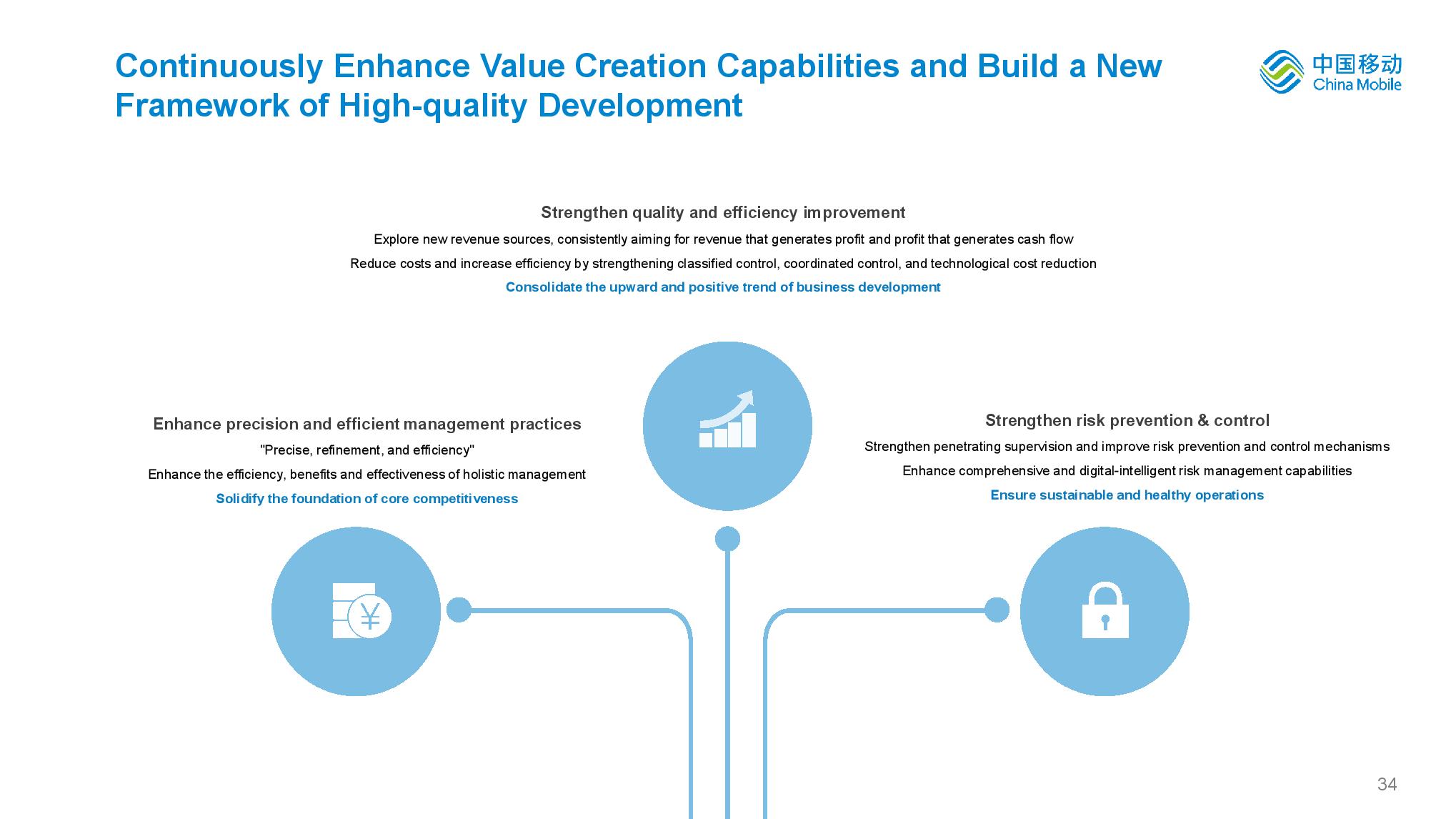 Continuously Enhance Value Creation Capabilities and Build a New Framework of High-quality Development

中国移动
China Mobile

Strengthen quality and efficiency improvement

Explore new revenue sources, consistently aiming for revenue that generates profit and profit that generates cash flow

Reduce costs and increase efficiency by strengthening classified control, coordinated control, and technological cost reduction

Consolidate the upward and positive trend of business development

Enhance precision and efficient management practices

"Precise, refinement, and efficiency"

Enhance the efficiency, benefits and effectiveness of holistic management

Solidify the foundation of core competitiveness

Strengthen risk prevention & control

Strengthen penetrating supervision and improve risk prevention and control mechanisms

Enhance comprehensive and digital-intelligent risk management capabilities

Ensure sustainable and healthy operations

¥

34